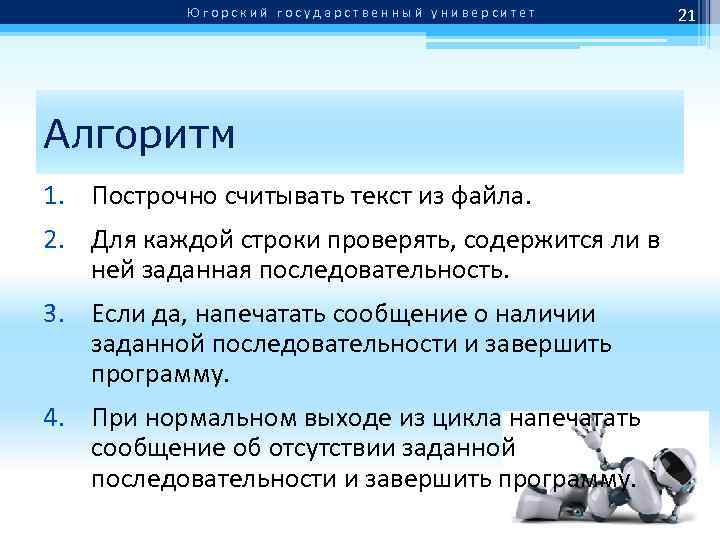 Югорский государственный университет

21

Алгоритм

1. Построчно считывать текст из файла.

2. Для каждой строки проверять, содержится ли в ней заданная последовательность.

3. Если да, напечатать сообщение о наличии заданной последовательности и завершить программу.

4. При нормальном выходе из цикла напечатать сообщение об отсутствии заданной последовательности и завершить программу.